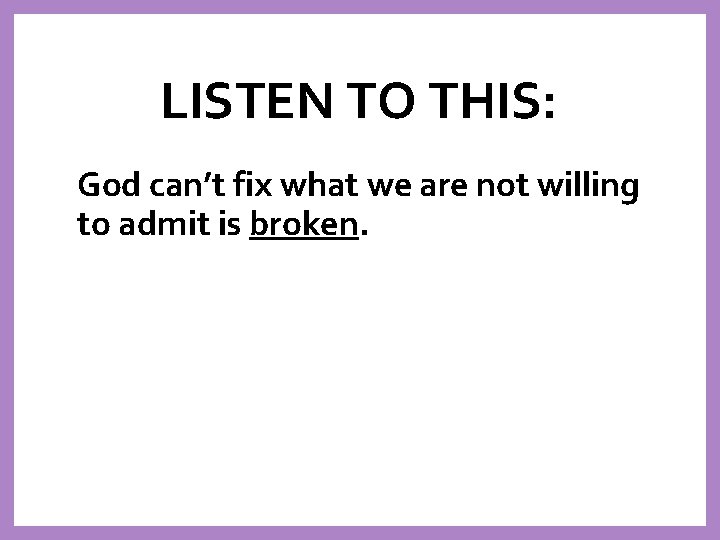 LISTEN TO THIS:

God can’t fix what we are not willing to admit is broken.